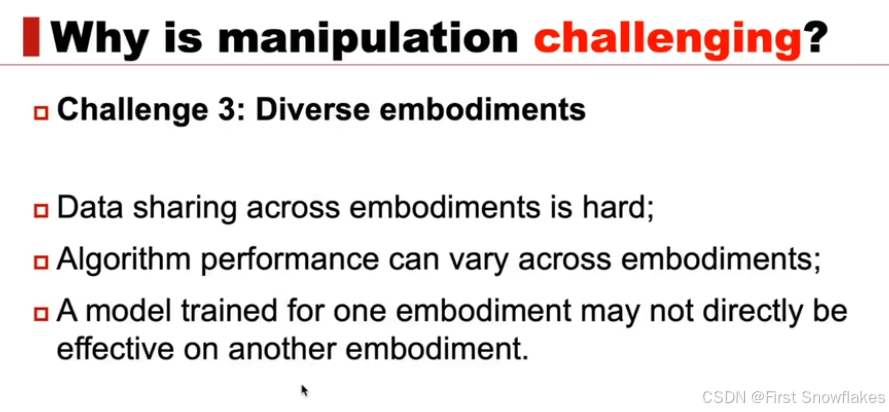 Why is manipulation challenging?

Challenge 3: Diverse embodiments

Data sharing across embodiments is hard;

Algorithm performance can vary across embodiments;

A model trained for one embodiment may not directly be effective on another embodiment.

CSDN @First Snowflakes